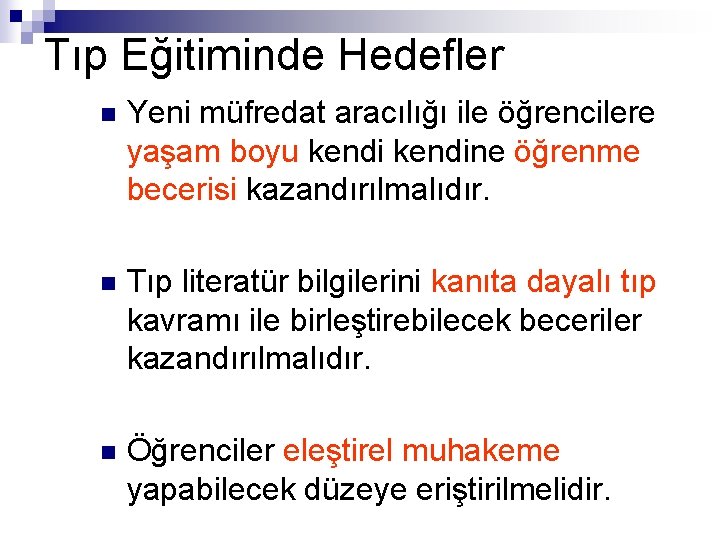 Tıp Eğitiminde Hedefler

Yeni müfredat aracılığı ile öğrencilere yaşam boyu kendi kendine öğrenme becerisi kazandırılmalıdır.

Tıp literatür bilgilerini kanıta dayalı tıp kavramı ile birleştirebilecek beceriler kazandırılmalıdır.

Öğrenciler eleştirel muhakeme yapabilecek düzeye eriştirilmelidir.